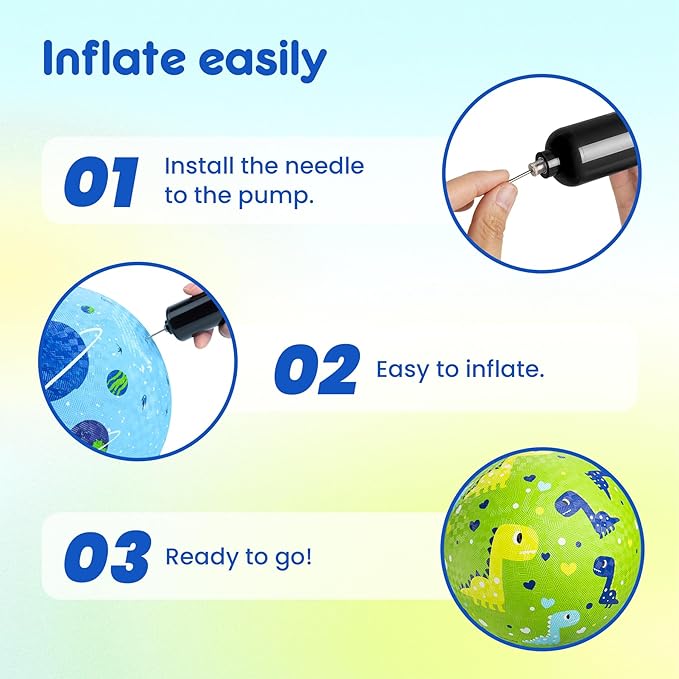 Inflate easily

01 Install the needle to the pump.

02 Easy to inflate.

03 Ready to go!